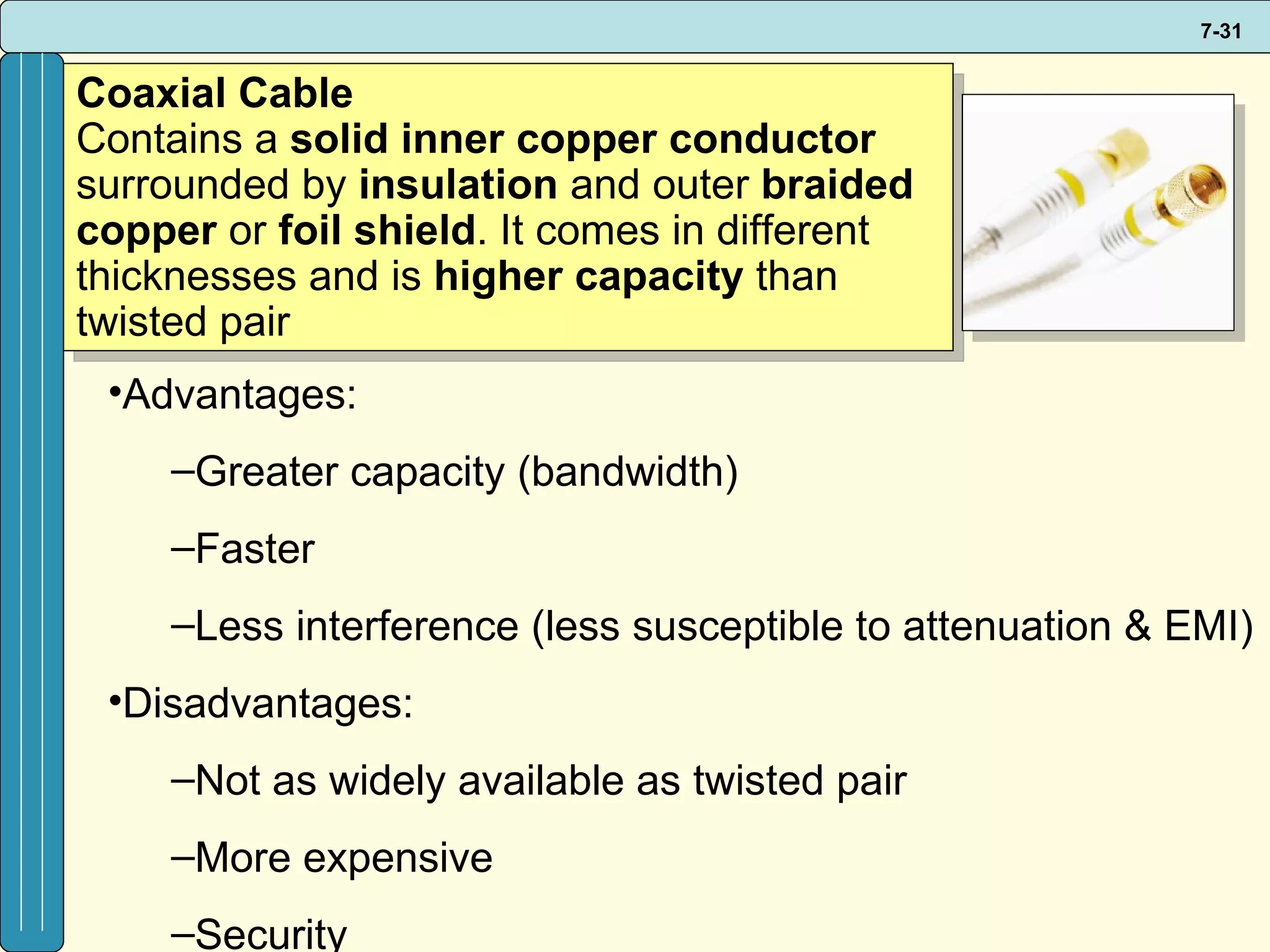 7-31

Coaxial Cable
Contains a solid inner copper conductor surrounded by insulation and outer braided copper or foil shield. It comes in different thicknesses and is higher capacity than twisted pair

•Advantages:

–Greater capacity (bandwidth)

–Faster

–Less interference (less susceptible to attenuation & EMI)

•Disadvantages:

–Not as widely available as twisted pair

–More expensive

–Security